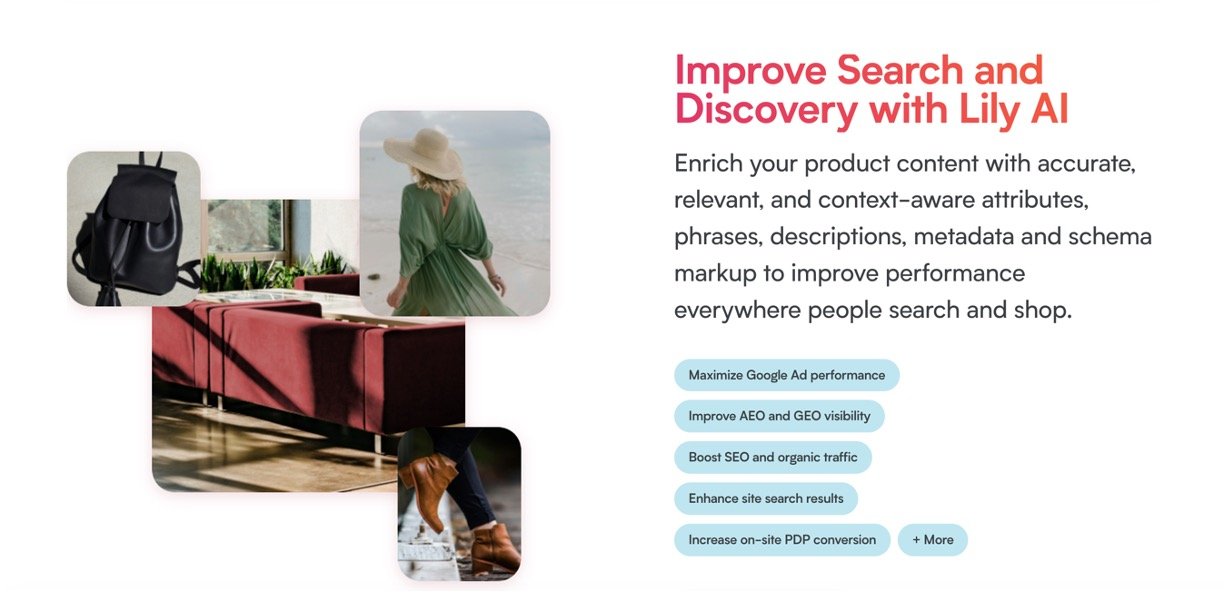 Improve Search and Discovery with Lily AI

Enrich your product content with accurate, relevant, and context-aware attributes, phrases, descriptions, metadata and schema markup to improve performance everywhere people search and shop.

Maximize Google Ad performance

Improve AEO and GEO visibility

Boost SEO and organic traffic

Enhance site search results

Increase on-site PDP conversion

+ More